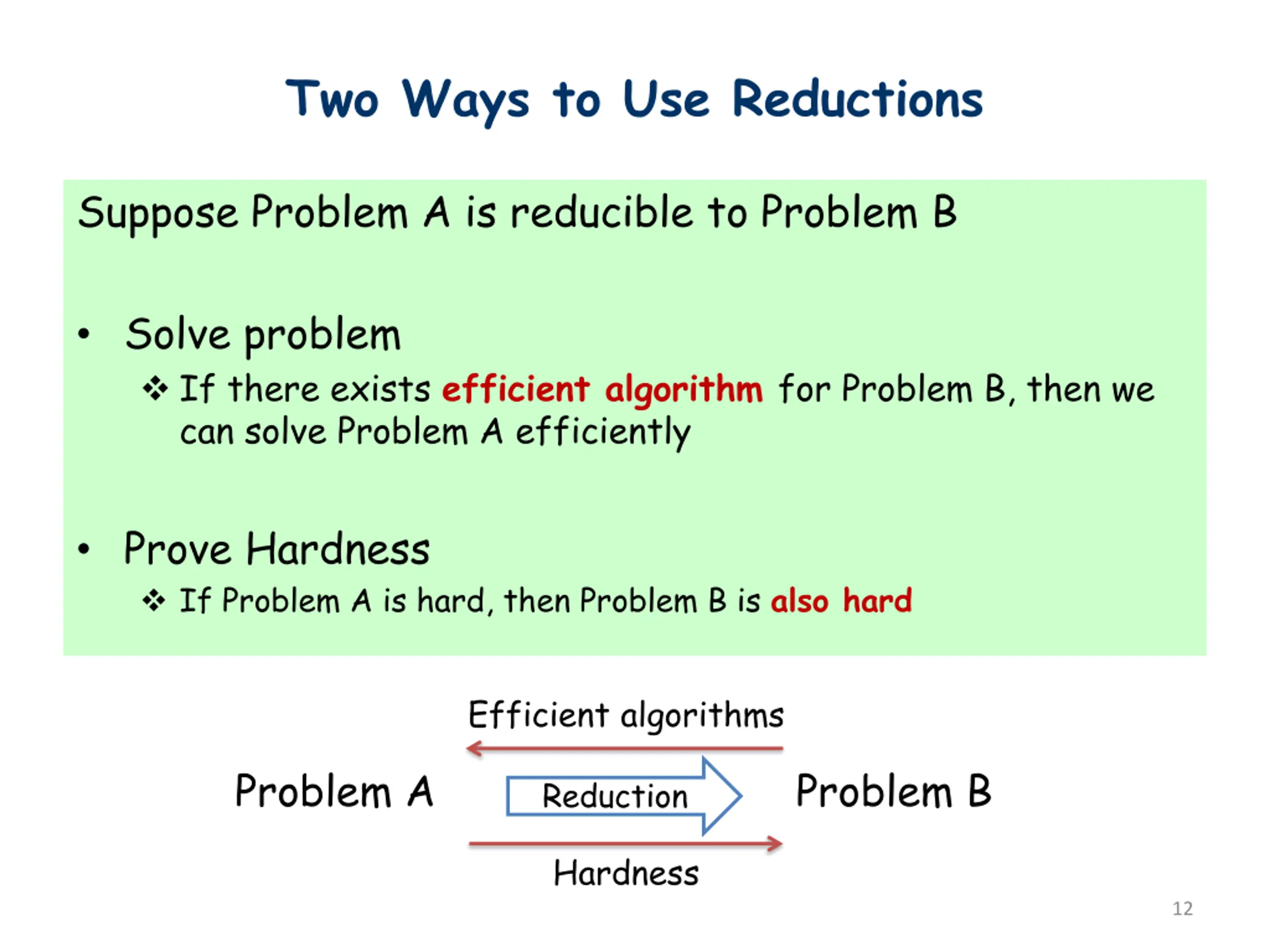 Two Ways to Use Reductions

Suppose Problem A is reducible to Problem B

• Solve problem
❖ If there exists efficient algorithm for Problem B, then we can solve Problem A efficiently

• Prove Hardness
❖ If Problem A is hard, then Problem B is also hard

Efficient algorithms

Problem A

Reduction

Problem B

Hardness

12